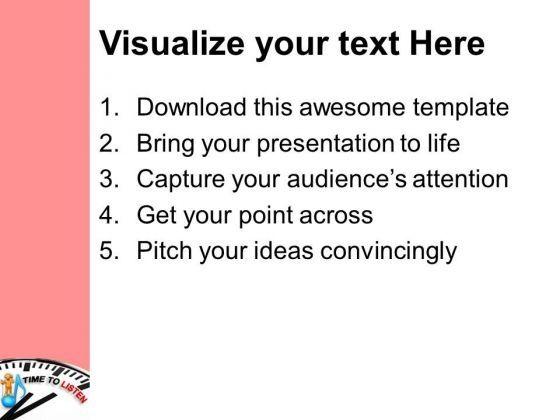 Visualize your text Here

1. Download this awesome template
2. Bring your presentation to life
3. Capture your audience's attention
4. Get your point across
5. Pitch your ideas convincingly

TIME TO LISTEN